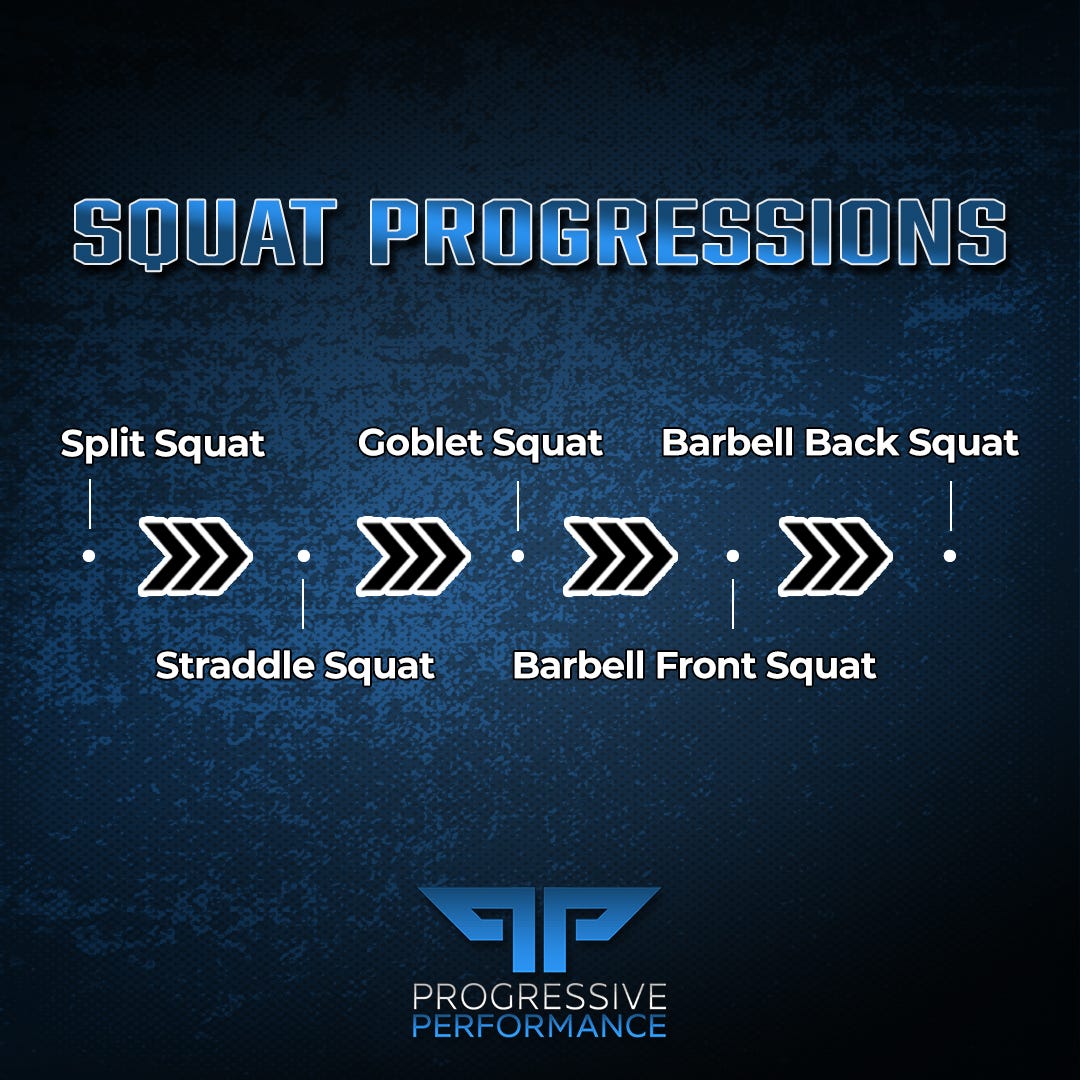 SQUAT PROGRESSIONS

Split Squat

Straddle Squat

Goblet Squat

Barbell Front Squat

Barbell Back Squat

PROGRESSIVE
PERFORMANCE